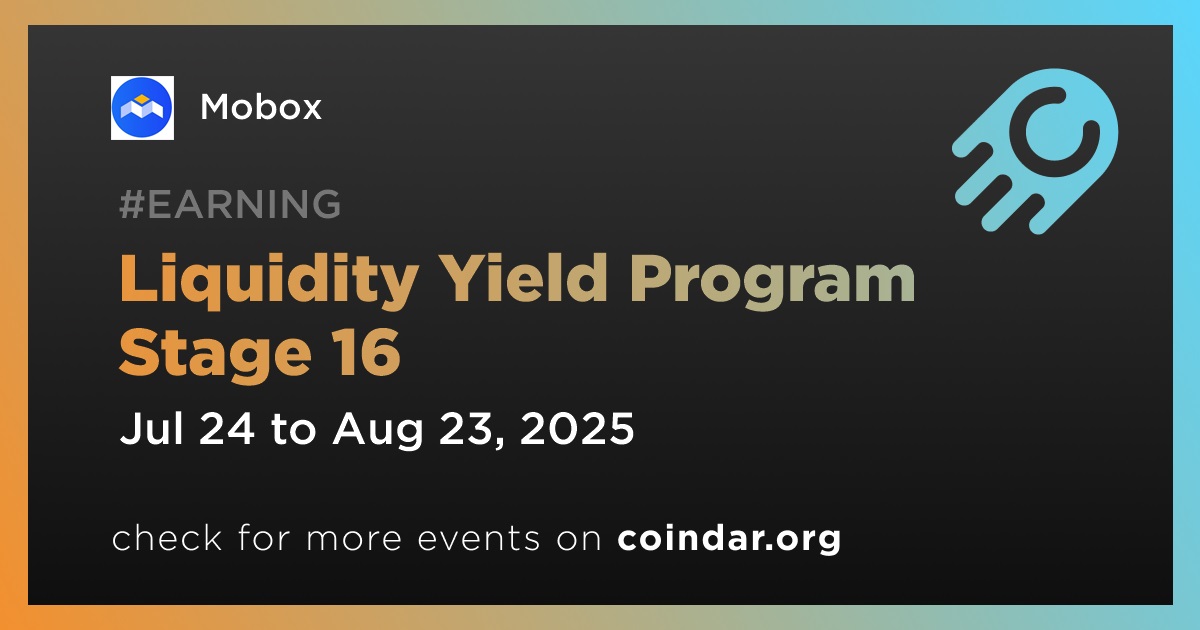 Mobox

#EARNING

Liquidity Yield Program Stage 16

Jul 24 to Aug 23, 2025

check for more events on coindar.org